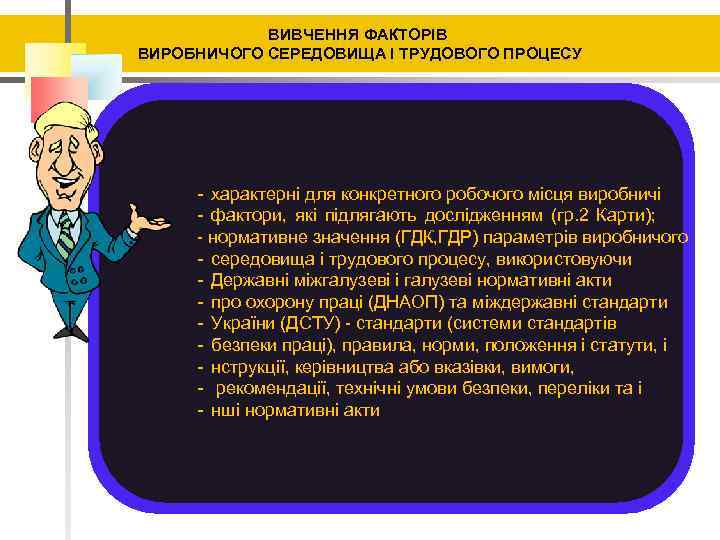 ВИВЧЕННЯ ФАКТОРІВ
ВИРОБНИЧОГО СЕРЕДОВИЩА І ТРУДОВОГО ПРОЦЕСУ

- характерні для конкретного робочого місця виробничі
- фактори, які підлягають дослідженням (гр.2 Карти);
- нормативне значення (ГДК,ГДР) параметрів виробничого
- середовища і трудового процесу, використовуючи
- Державні міжгалузеві і галузеві нормативні акти
- про охорону праці (ДНАОП) та міждержавні стандарти
- України (ДСТУ) - стандарти (системи стандартів
- безпеки праці), правила, норми, положення і статути, і
- нструкції, керівництва або вказівки, вимоги,
- рекомендації, технічні умови безпеки, переліки та і
- нші нормативні акти